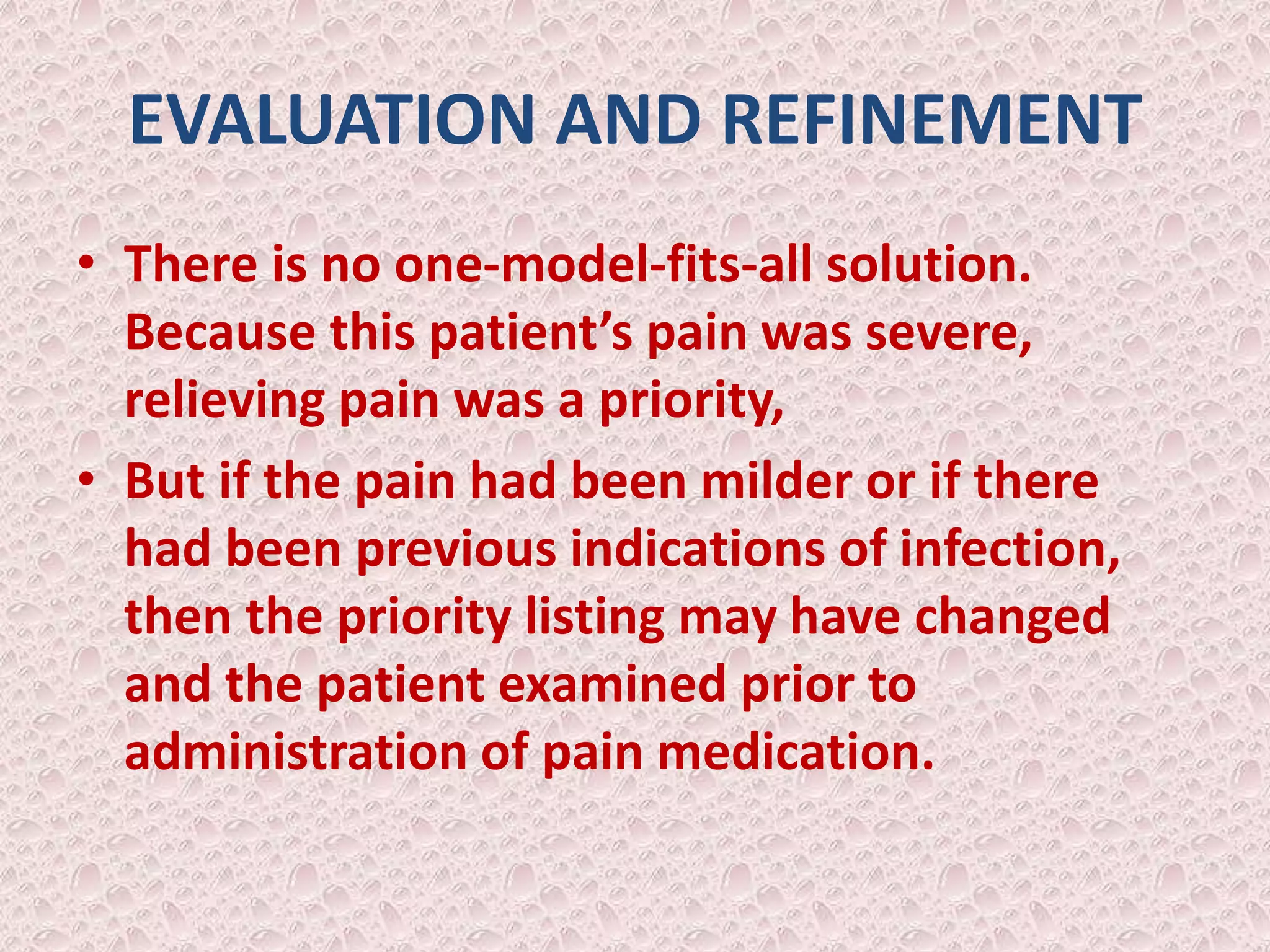 EVALUATION AND REFINEMENT

• There is no one-model-fits-all solution. Because this patient’s pain was severe, relieving pain was a priority,

• But if the pain had been milder or if there had been previous indications of infection, then the priority listing may have changed and the patient examined prior to administration of pain medication.